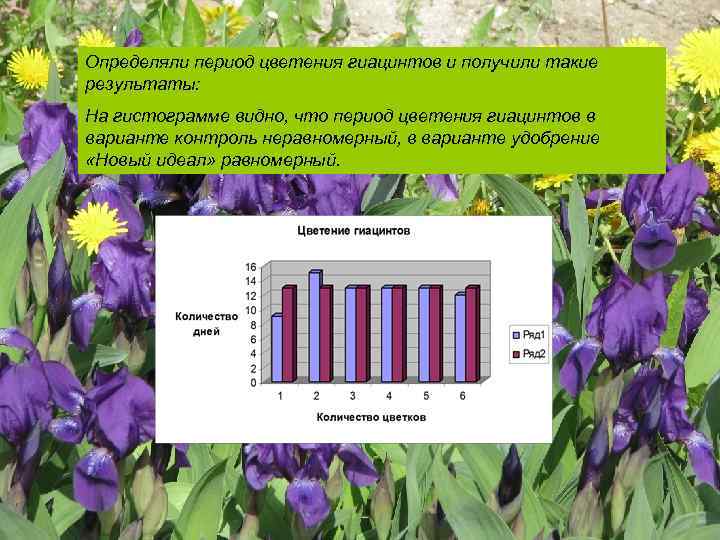 Определяли период цветения гиацинтов и получили такие результаты:

На гистограмме видно, что период цветения гиацинтов в варианте контроль неравномерный, в варианте удобрение «Новый идеал» равномерный.

Цветение гиацинтов

Количество дней

16
14
12
10
8
6
4
2
0

1 2 3 4 5 6

Количество цветков

Ряд1
Ряд2